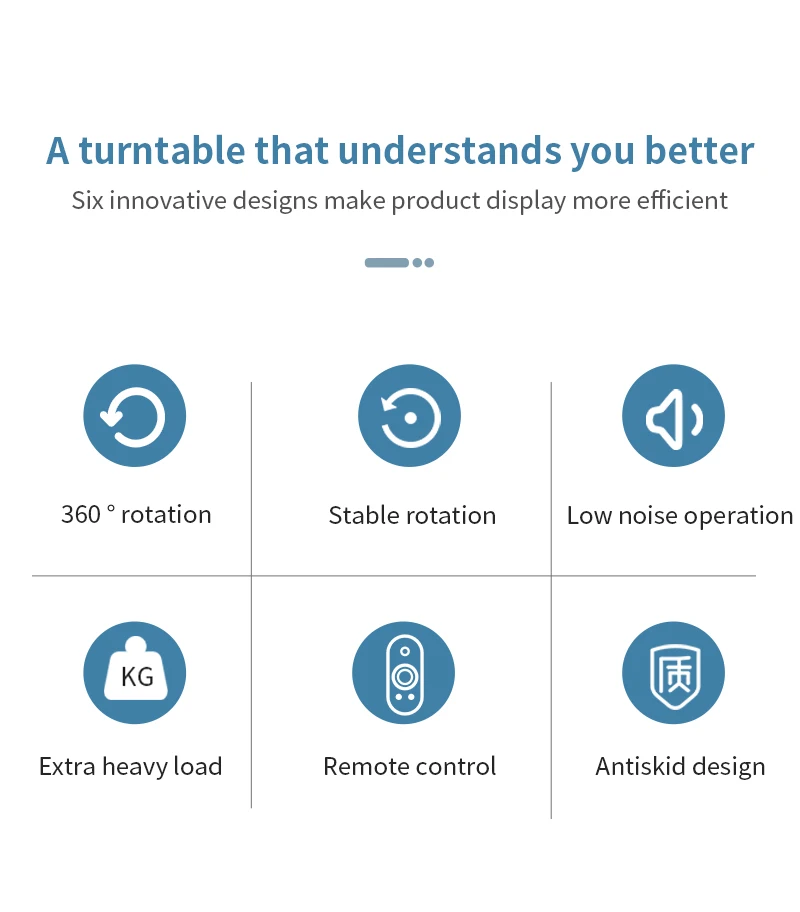 A turntable that understands you better

Six innovative designs make product display more efficient

360 ° rotation

Stable rotation

Low noise operation

KG

Extra heavy load

Remote control

质

Antiskid design